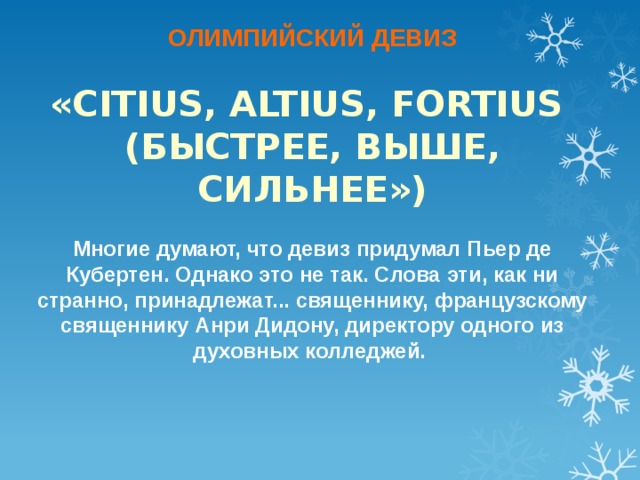 ОЛИМПИЙСКИЙ ДЕВИЗ

«CITIUS, ALTIUS, FORTIUS (БЫСТРЕЕ, ВЫШЕ, СИЛЬНЕЕ»)

Многие думают, что девиз придумал Пьер де Кубертен. Однако это не так. Слова эти, как ни странно, принадлежат... священнику, французскому священнику Анри Дидону, директору одного из духовных колледжей.